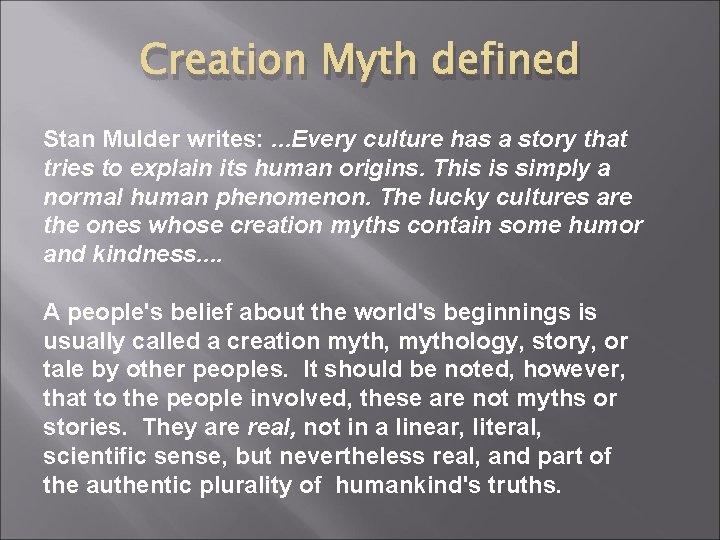 Creation Myth defined

Stan Mulder writes: ...Every culture has a story that tries to explain its human origins. This is simply a normal human phenomenon. The lucky cultures are the ones whose creation myths contain some humor and kindness....

A people's belief about the world's beginnings is usually called a creation myth, mythology, story, or tale by other peoples. It should be noted, however, that to the people involved, these are not myths or stories. They are real, not in a linear, literal, scientific sense, but nevertheless real, and part of the authentic plurality of humankind's truths.